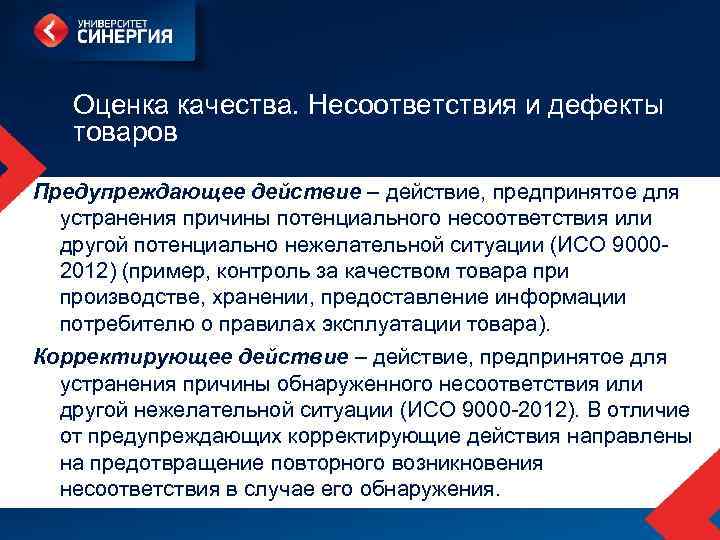 УНИВЕРСИТЕТ
СИНЕРГИЯ

Оценка качества. Несоответствия и дефекты товаров

Предупреждающее действие – действие, предпринятое для устранения причины потенциального несоответствия или другой потенциально нежелательной ситуации (ИСО 9000-2012) (пример, контроль за качеством товара при производстве, хранении, предоставление информации потребителю о правилах эксплуатации товара).

Корректирующее действие – действие, предпринятое для устранения причины обнаруженного несоответствия или другой нежелательной ситуации (ИСО 9000-2012). В отличие от предупреждающих корректирующие действия направлены на предотвращение повторного возникновения несоответствия в случае его обнаружения.